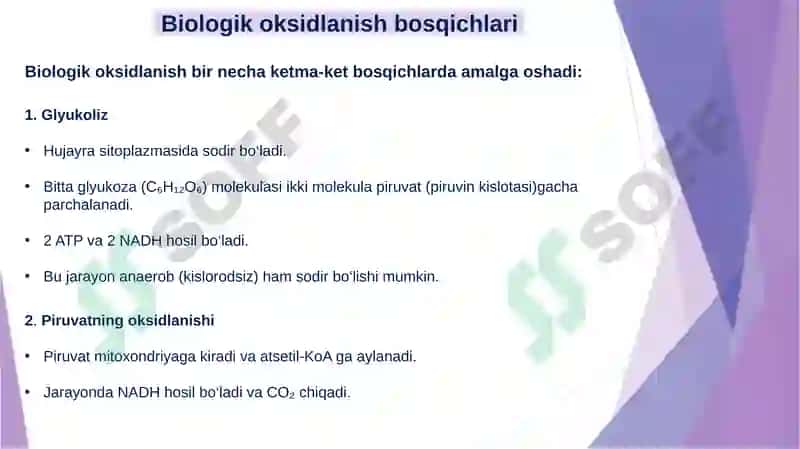 Biologik oksidlanish bosqichlari

Biologik oksidlanish bir necha ketma-ket bosqichlarda amalga oshadi:

1. Glyukoliz

• Hujayra sitoplazmasida sodir bo'ladi.

• Bitta glyukoza ($C_6H_{12}O_6$) molekulasi ikki molekula piruvat (piruvin kislotasi)gacha parchalanadi.

• 2 ATP va 2 NADH hosil bo'ladi.

• Bu jarayon anaerob (kislorodsiz) ham sodir bo'lishi mumkin.

2. Piruvatning oksidlanishi

• Piruvat mitoxondriyaga kiradi va atsetil-KoA ga aylanadi.

• Jarayonda NADH hosil bo'ladi va $CO_2$ chiqadi.

SOFF

SOFF